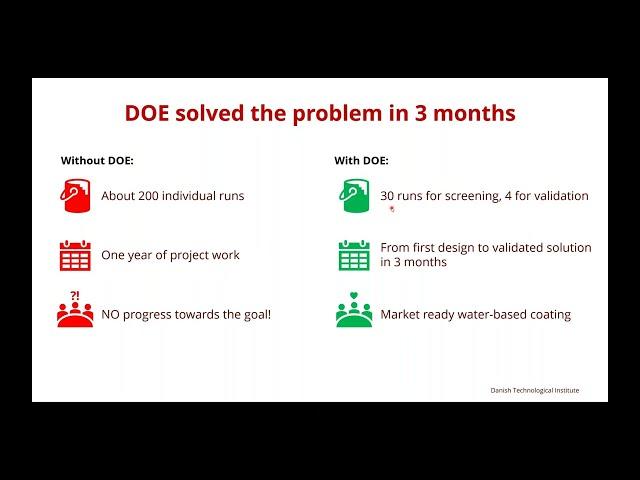 DOE solved the problem in 3 months

Without DOE:

About 200 individual runs

One year of project work

?!

NO progress towards the goal!

With DOE:

30 runs for screening, 4 for validation

From first design to validated solution in 3 months

Market ready water-based coating

Danish Technological Institute